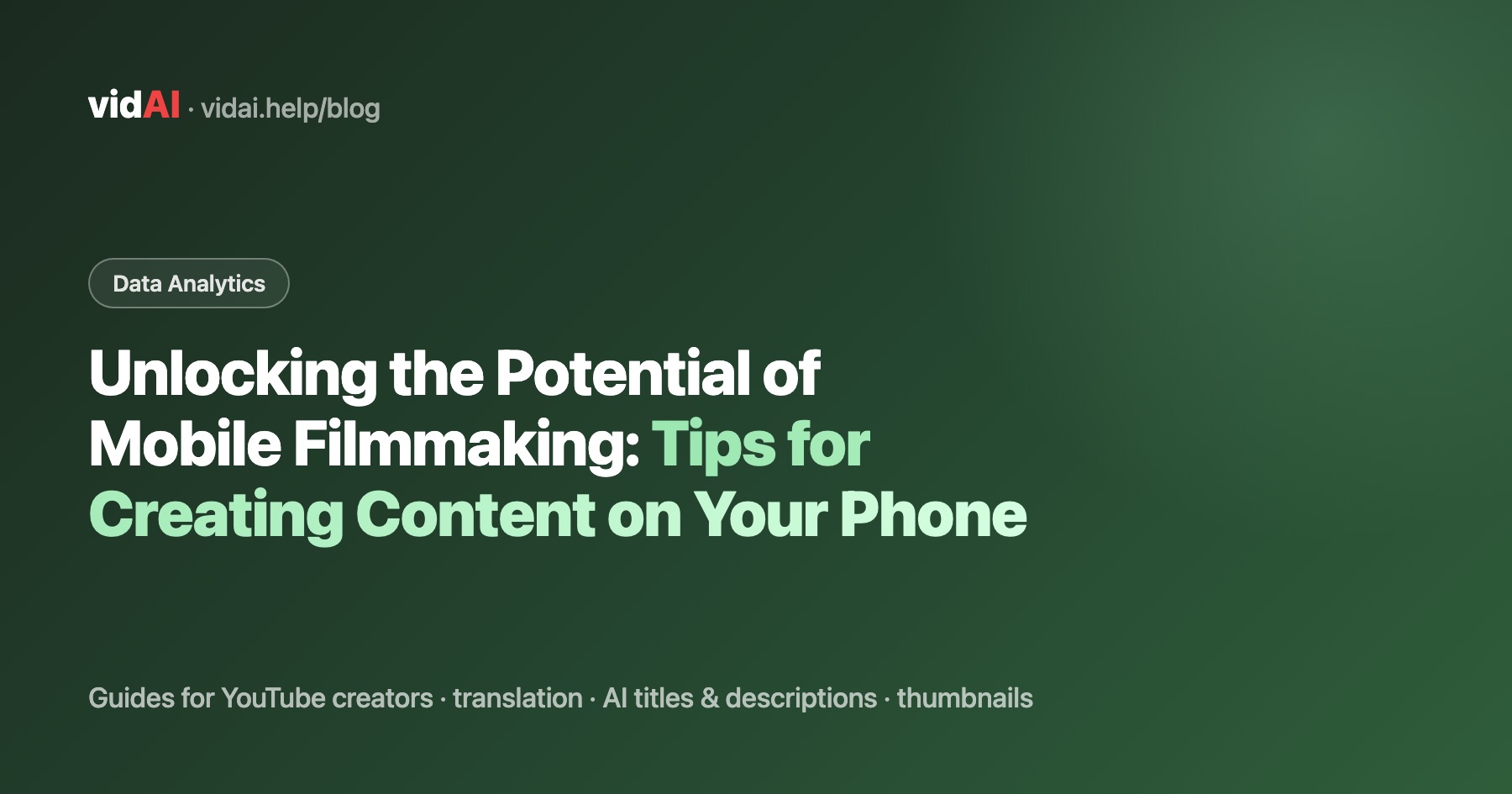 vidAI · vidai.help/blog

Data Analytics

Unlocking the Potential of Mobile Filmmaking: Tips for Creating Content on Your Phone

Guides for YouTube creators · translation · AI titles & descriptions · thumbnails